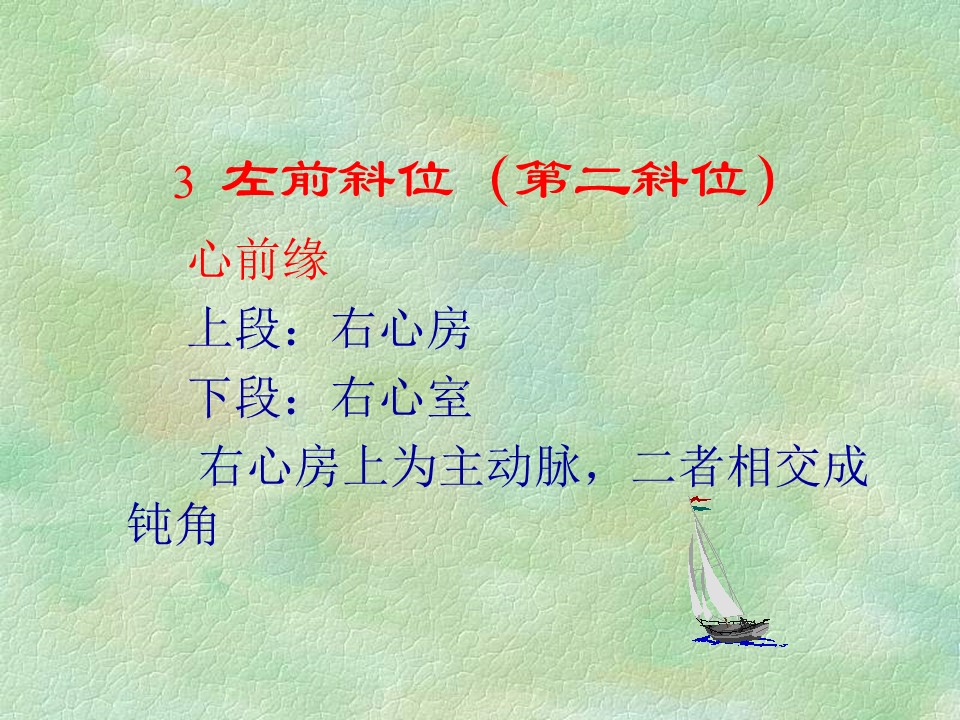 3 左前斜位（第二斜位）

心前缘

上段：右心房

下段：右心室

右心房上为主动脉，二者相交成钝角